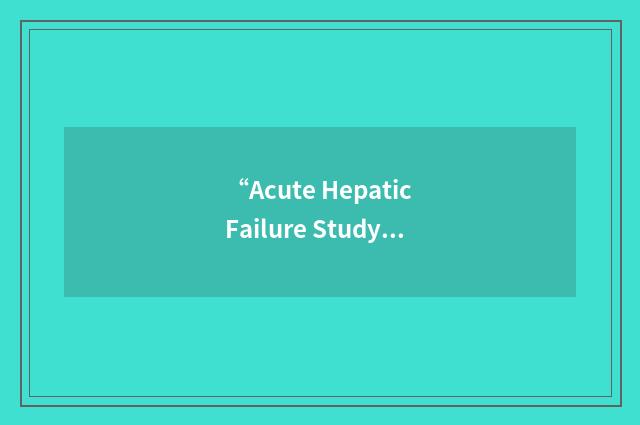 “Acute Hepatic Failure Study…